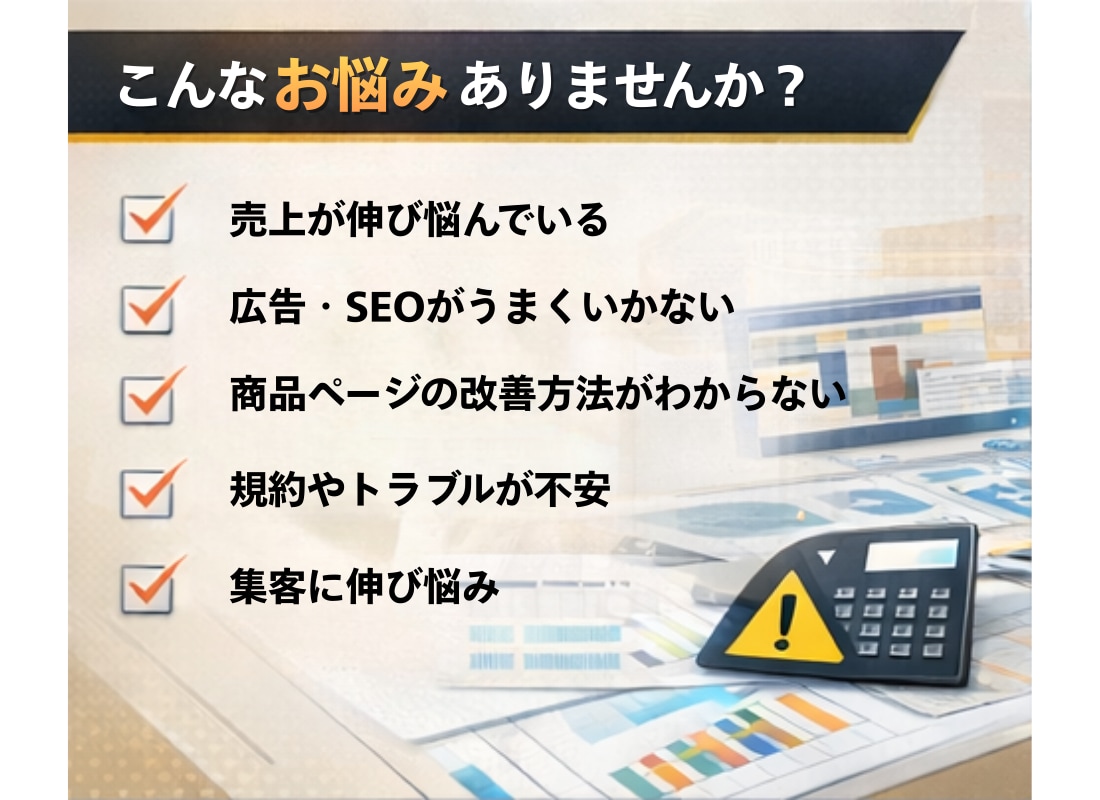 こんなお悩みありませんか？

☑ 売上が伸び悩んでいる

☑ 広告・SEOがうまくいかない

☑ 商品ページの改善方法がわからない

☑ 規約やトラブルが不安

☑ 集客に伸び悩み